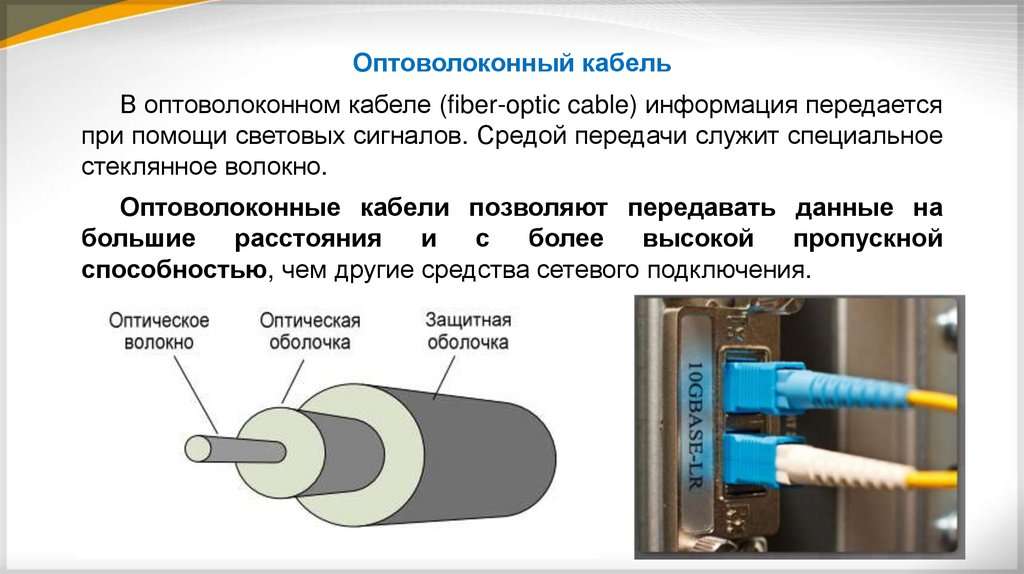 Оптоволоконный кабель

В оптоволоконном кабеле (fiber-optic cable) информация передается при помощи световых сигналов. Средой передачи служит специальное стеклянное волокно.

Оптоволоконные кабели позволяют передавать данные на большие расстояния и с более высокой пропускной способностью, чем другие средства сетевого подключения.

Оптическое волокно

Оптическая оболочка

Защитная оболочка

10GBASE-LR